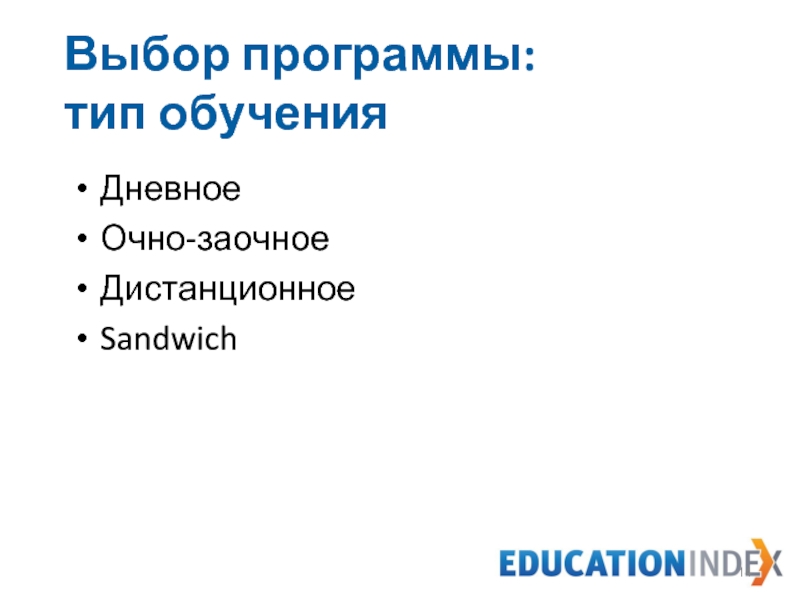 Выбор программы:
тип обучения

• Дневное
• Очно-заочное
• Дистанционное
• Sandwich

EDUCATIONINDEX